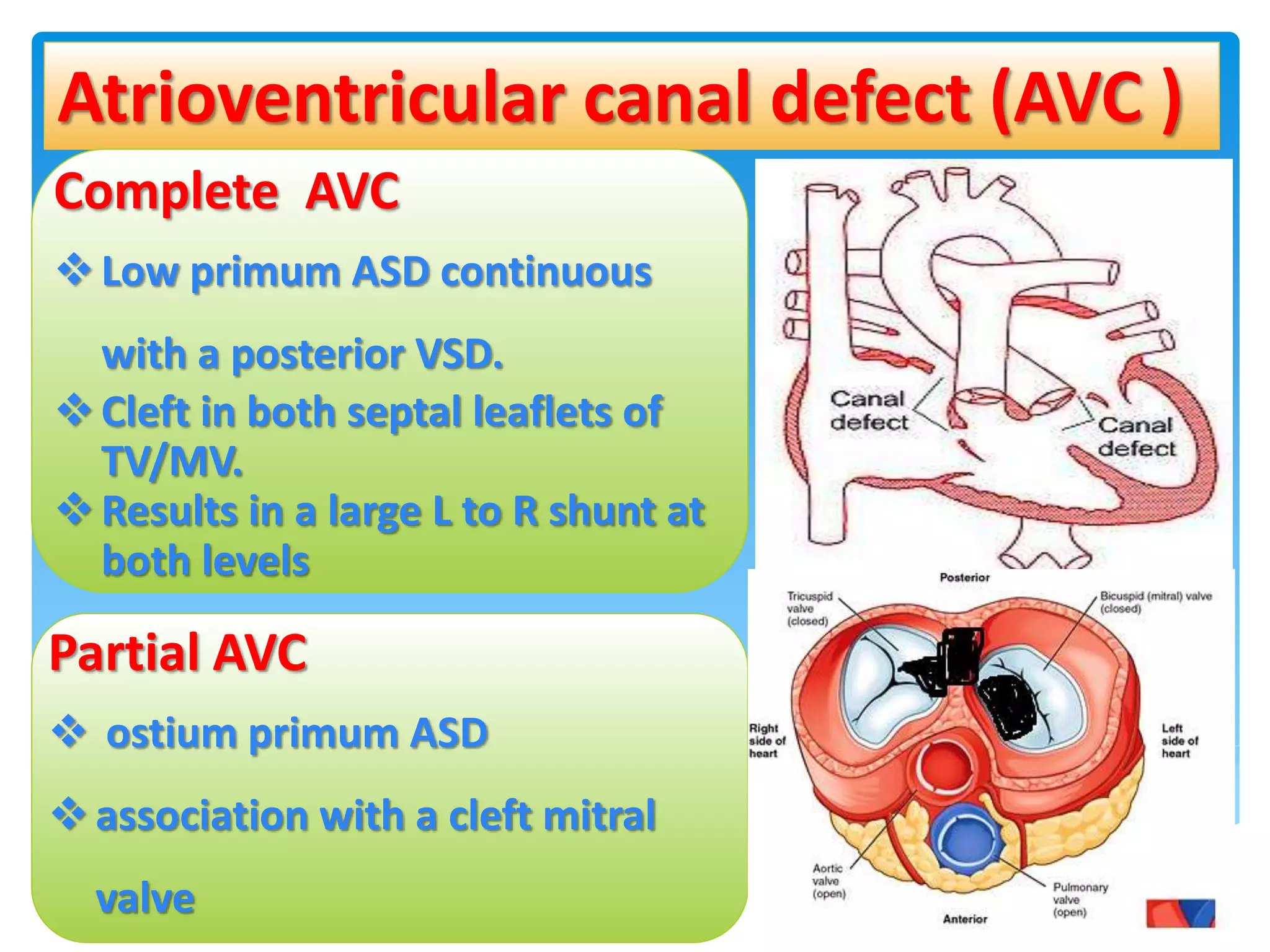 Atrioventricular canal defect (AVC )

Complete AVC

❖ Low primum ASD continuous with a posterior VSD.

❖ Cleft in both septal leaflets of TV/MV.

❖ Results in a large L to R shunt at both levels

Partial AVC

❖ ostium primum ASD

❖ association with a cleft mitral valve

Canal defect

Canal defect

Posterior

Tricuspid valve (closed)

Bicuspid (mitral) valve (closed)

Right side of heart

Left side of heart

Aortic valve (open)

Pulmonary valve (open)

Anterior